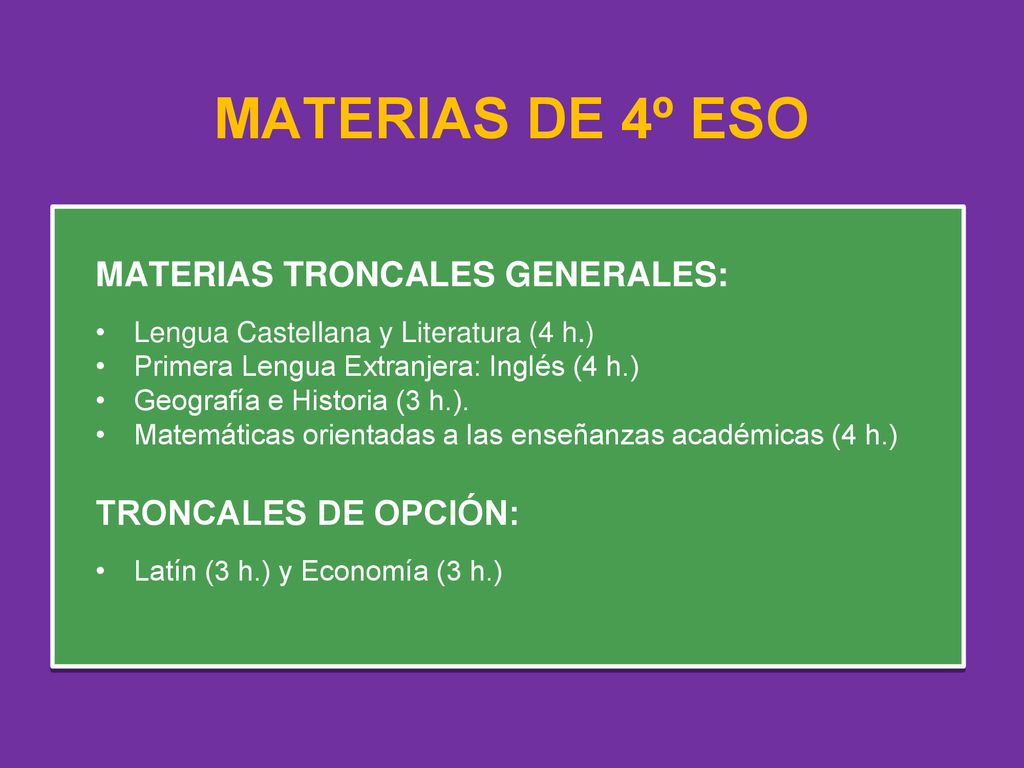 MATERIAS DE 4º ESO

MATERIAS TRONCALES GENERALES:

• Lengua Castellana y Literatura (4 h.)
• Primera Lengua Extranjera: Inglés (4 h.)
• Geografía e Historia (3 h.).
• Matemáticas orientadas a las enseñanzas académicas (4 h.)

TRONCALES DE OPCIÓN:

• Latín (3 h.) y Economía (3 h.)